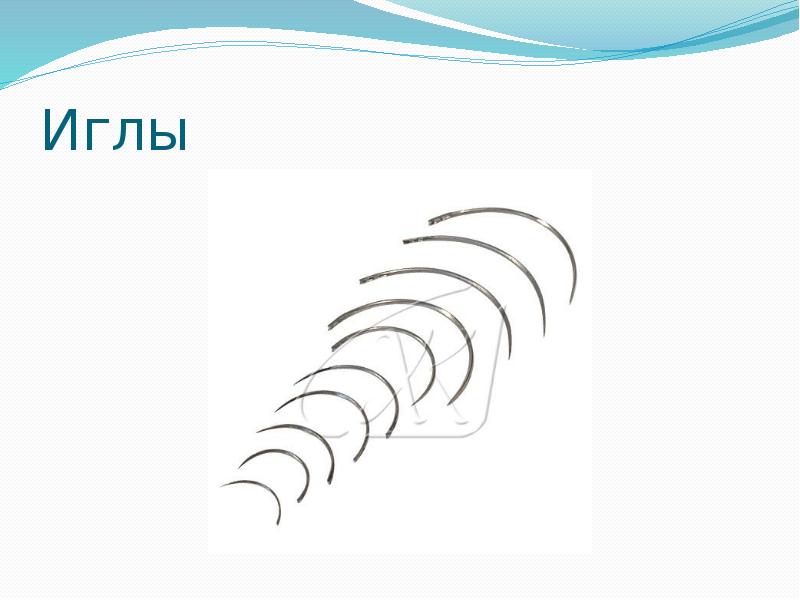 Иглы